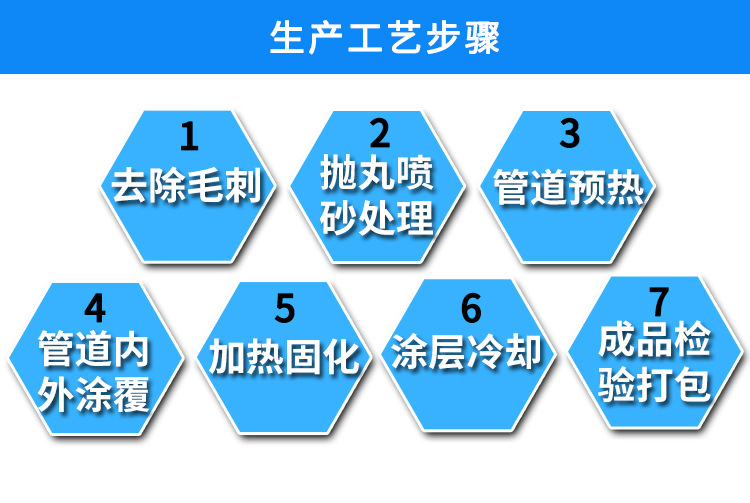 生产工艺步骤

1
去除毛刺

2
抛丸喷砂处理

3
管道预热

4
管道内外涂覆

5
加热固化

6
涂层冷却

7
成品检验打包